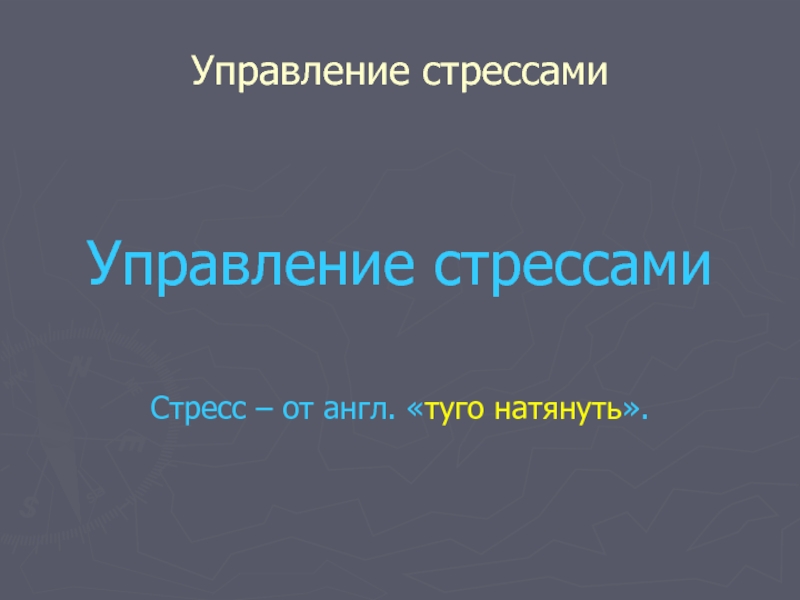 Управление стрессами

Управление стрессами

Стресс – от англ. «туго натянуть».